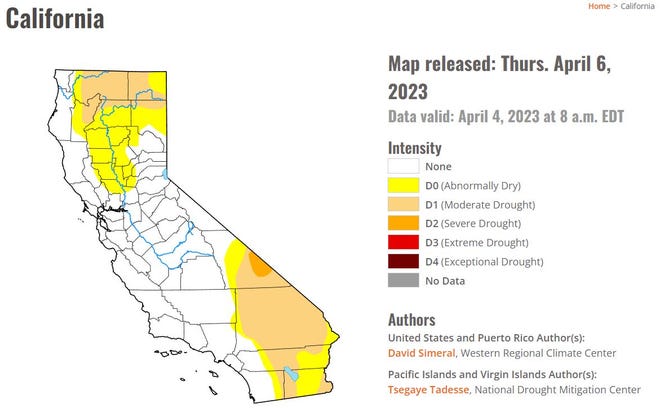 California

Home > California

Map released: Thurs. April 6, 2023

Data valid: April 4, 2023 at 8 a.m. EDT

Intensity

None

D0 (Abnormally Dry)

D1 (Moderate Drought)

D2 (Severe Drought)

D3 (Extreme Drought)

D4 (Exceptional Drought)

No Data

Authors

United States and Puerto Rico Author(s):

David Simeral, Western Regional Climate Center

Pacific Islands and Virgin Islands Author(s):

Tsegaye Tadesse, National Drought Mitigation Center